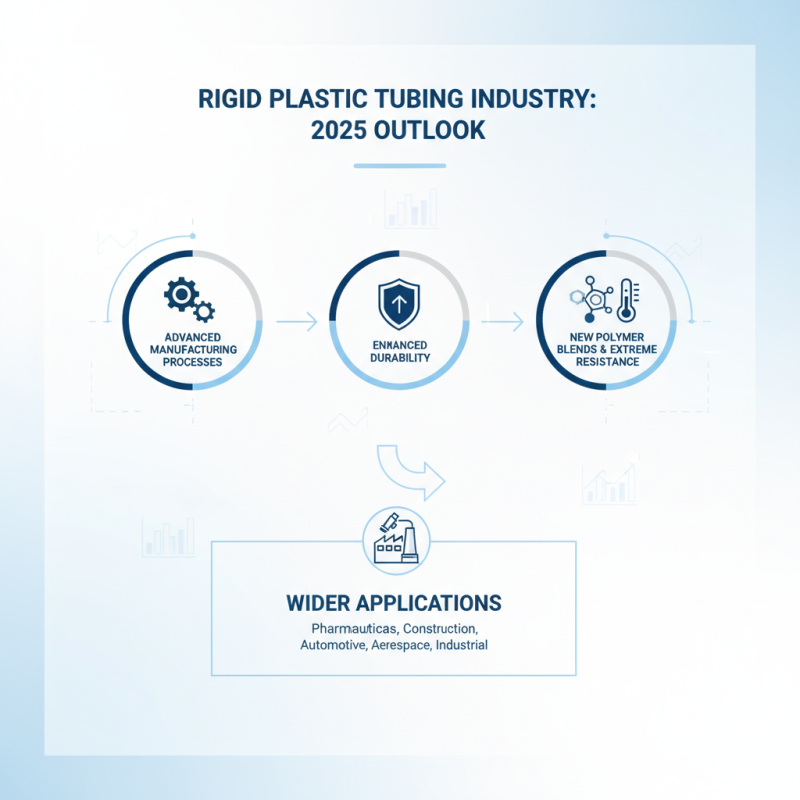 RIGID PLASTIC TUBING INDUSTRY: 2025 OUTLOOK

ADVANCED MANUFACTURING PROCESSES

ENHANCED DURABILITY

NEW POLYMER BLENDS & EXTREME RESISTANCE

WIDER APPLICATIONS

Pharmauticas, Construction, Automotive, Aerespace, Industrial